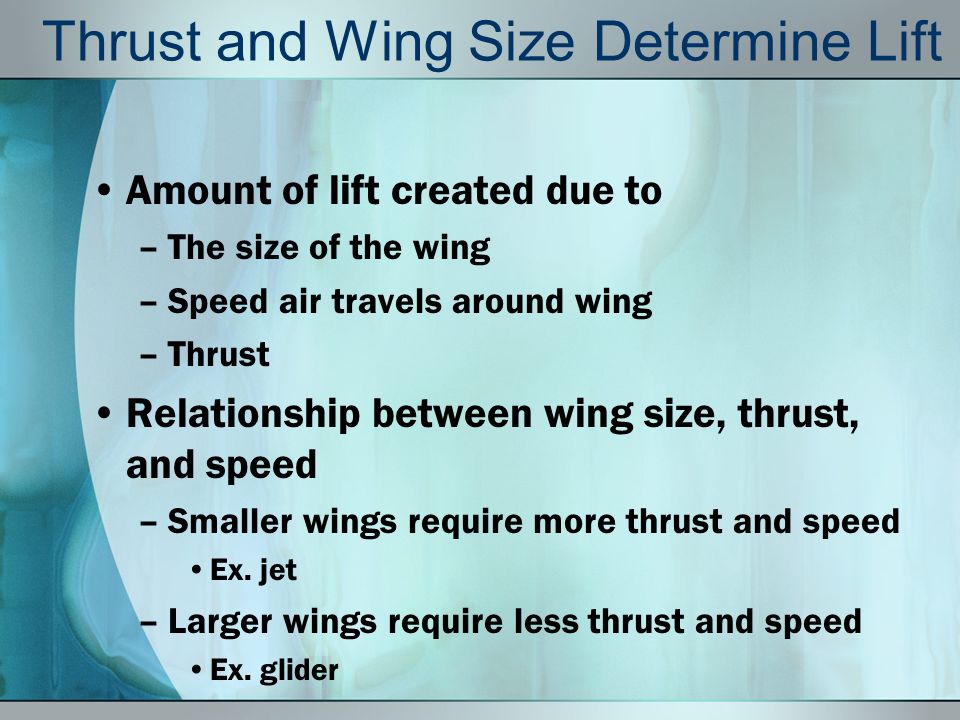 Thrust and Wing Size Determine Lift

• Amount of lift created due to
– The size of the wing
– Speed air travels around wing
– Thrust

• Relationship between wing size, thrust, and speed
– Smaller wings require more thrust and speed
• Ex. jet
– Larger wings require less thrust and speed
• Ex. glider